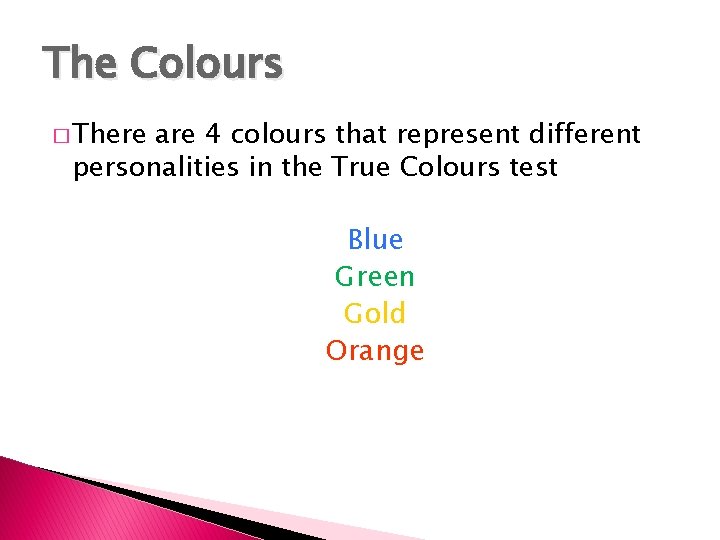 The Colours

□ There are 4 colours that represent different personalities in the True Colours test

Blue
Green
Gold
Orange